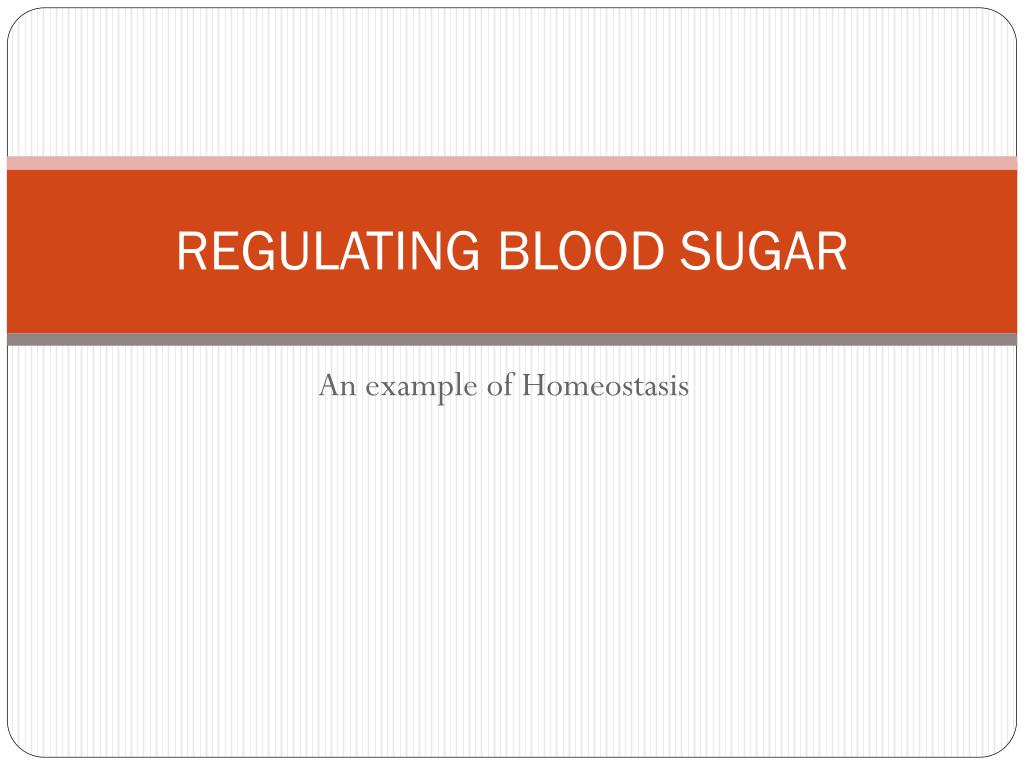 REGULATING BLOOD SUGAR

An example of Homeostasis